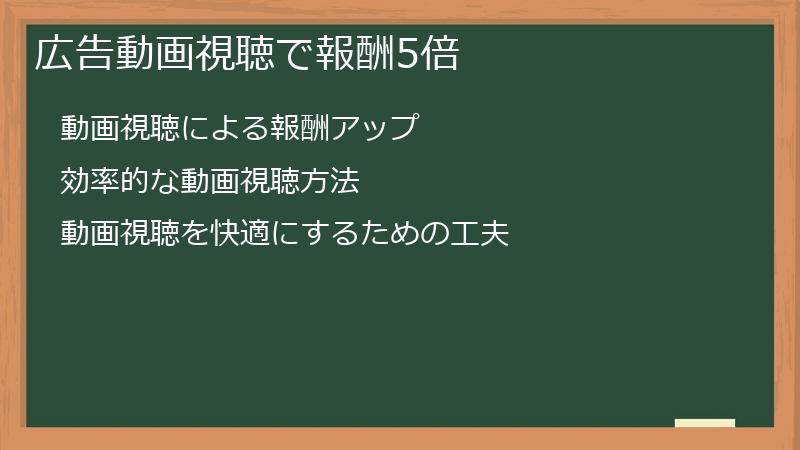 広告動画視聴で報酬5倍

動画視聴による報酬アップ

効率的な動画視聴方法

動画視聴を快適にするための工夫